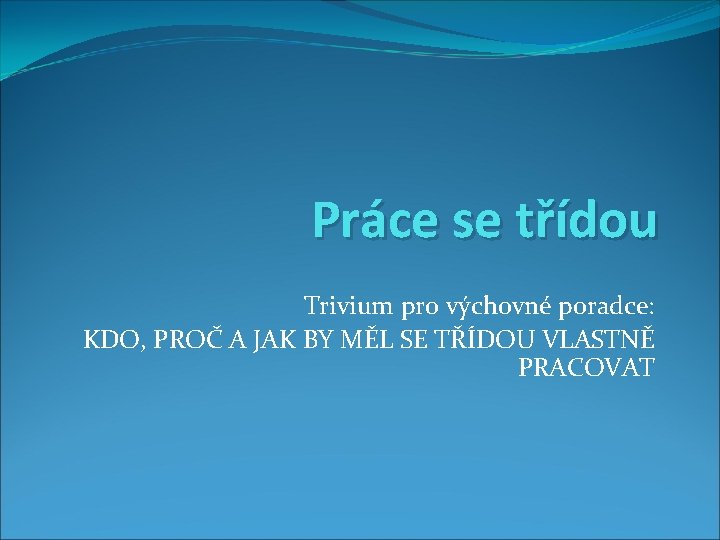 Práce se třídou

Trivium pro výchovné poradce:
KDO, PROČ A JAK BY MĚL SE TŘÍDOU VLASTNĚ PRACOVAT